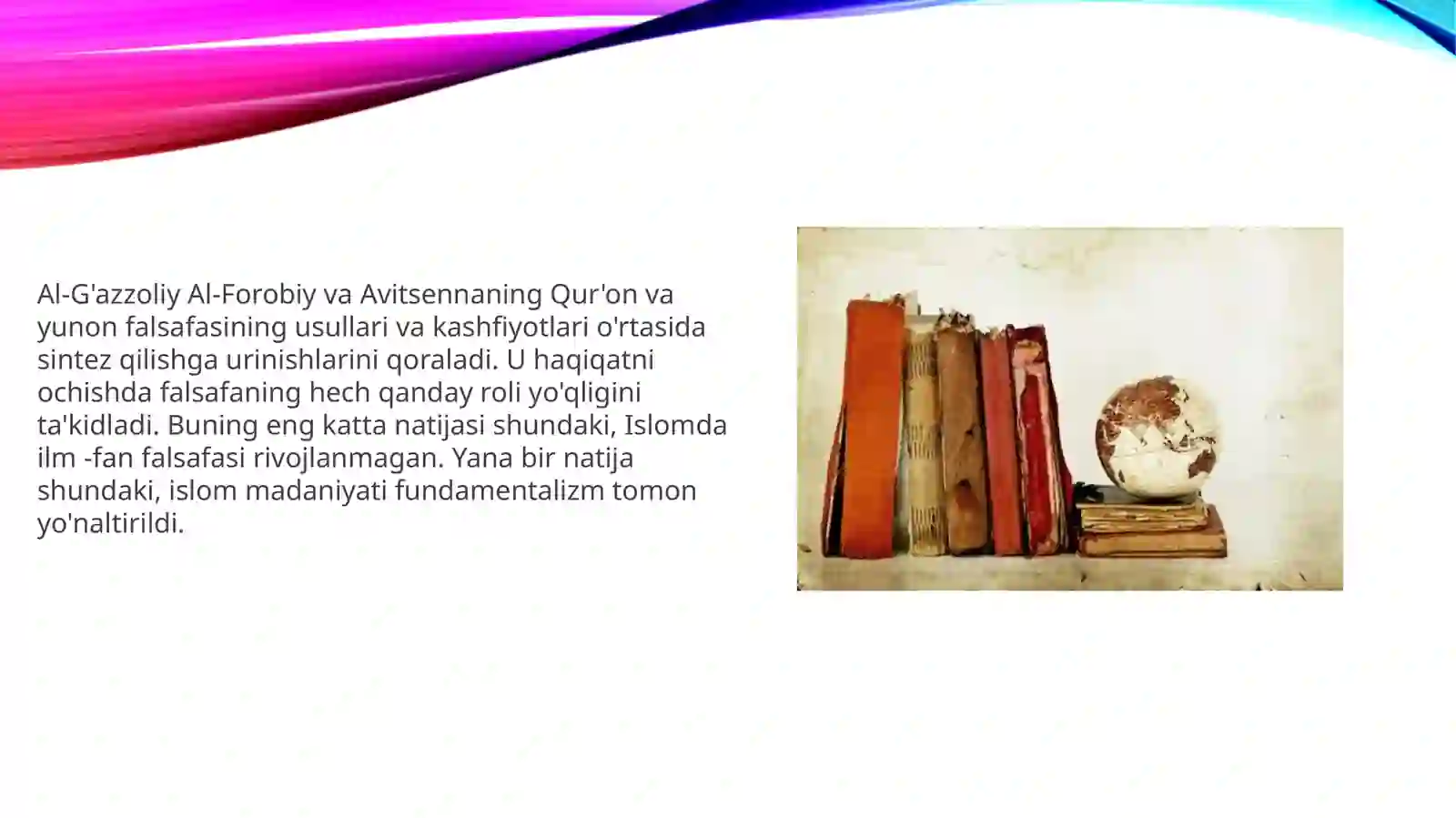 Al-G'azzoliy Al-Forobiy va Avitsennaning Qur'on va yunon falsafasining usullari va kashfiyotlari o'rtasida sintez qilishga urinishlarini qoraladi. U haqiqatni ochishda falsafaning hech qanday roli yo'qligini ta'kidladi. Buning eng katta natijasi shundaki, Islomda ilm -fan falsafasi rivojlanmagan. Yana bir natija shundaki, islom madaniyati fundamentalizm tomon yo'naltirildi.